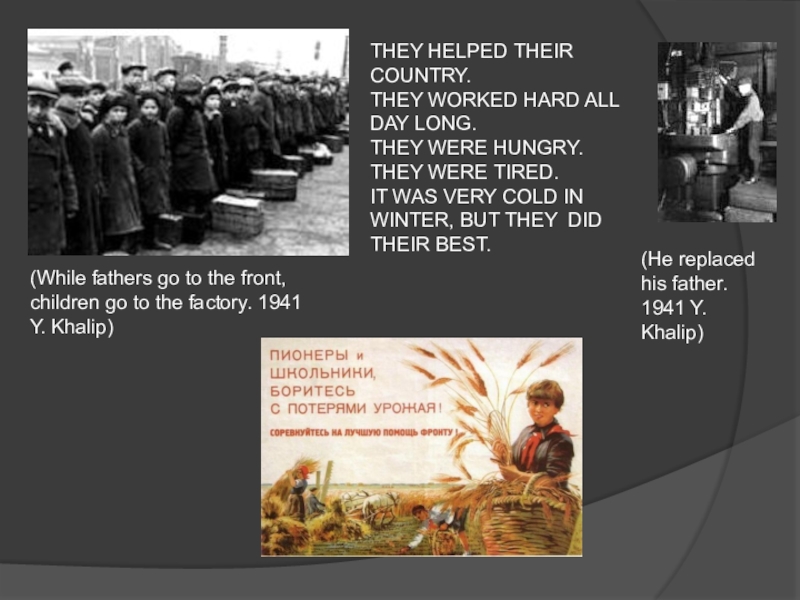 THEY HELPED THEIR COUNTRY.
THEY WORKED HARD ALL DAY LONG.
THEY WERE HUNGRY.
THEY WERE TIRED.
IT WAS VERY COLD IN WINTER, BUT THEY DID THEIR BEST.

(While fathers go to the front, children go to the factory. 1941 Y. Khalip)

(He replaced his father. 1941 Y. Khalip)

ПИОНЕРЫ и ШКОЛЬНИКИ, БОРИТЕСЬ С ПОТЕРЯМИ УРОЖАЯ!
СОРЕВНУЙТЕСЬ НА ЛУЧШУЮ ПОМОЩЬ ФРОНТУ!